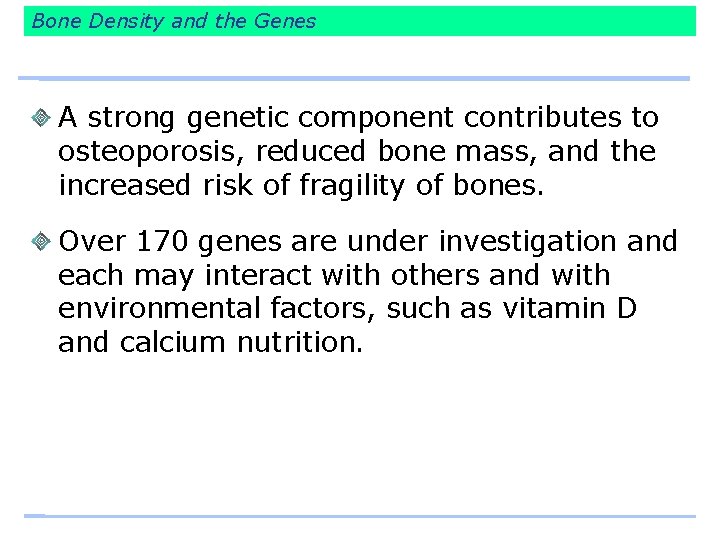 Bone Density and the Genes

A strong genetic component contributes to osteoporosis, reduced bone mass, and the increased risk of fragility of bones.

Over 170 genes are under investigation and each may interact with others and with environmental factors, such as vitamin D and calcium nutrition.